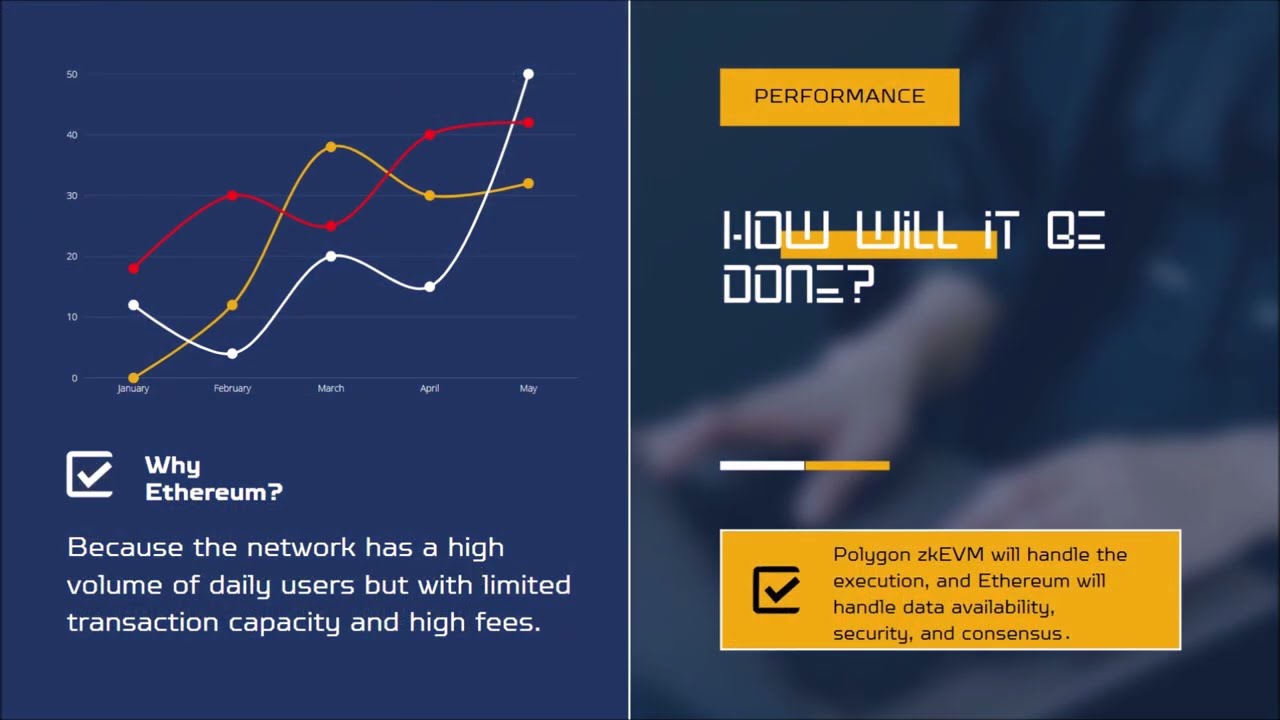 50
40
30
20
10
0
January
February
March
April
May

Why Ethereum?

Because the network has a high volume of daily users but with limited transaction capacity and high fees.

PERFORMANCE

HOW WILL IT BE DONE?

Polygon zkEVM will handle the execution, and Ethereum will handle data availability, security, and consensus.